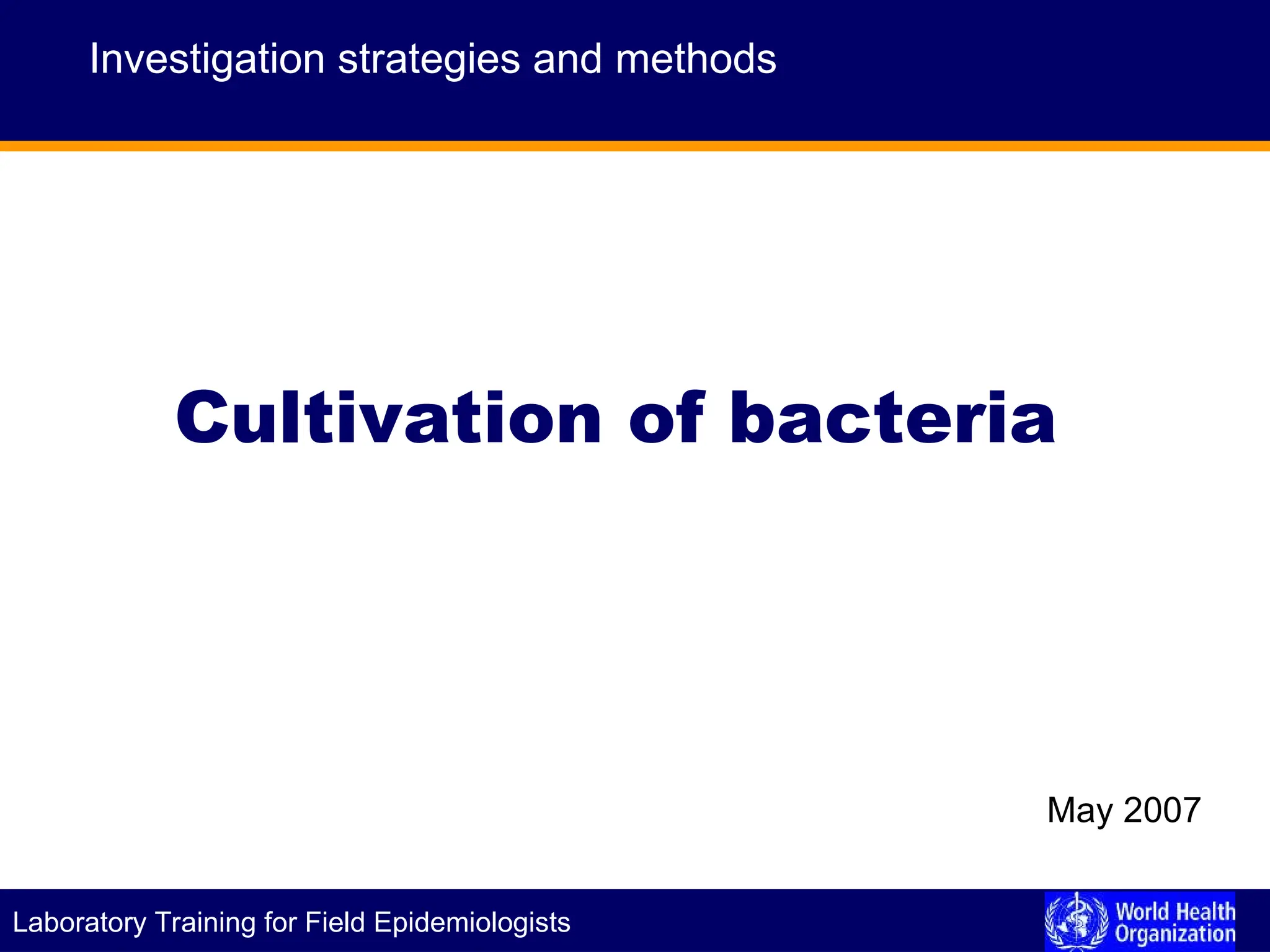 Investigation strategies and methods

Cultivation of bacteria

May 2007

Laboratory Training for Field Epidemiologists

World Health Organization